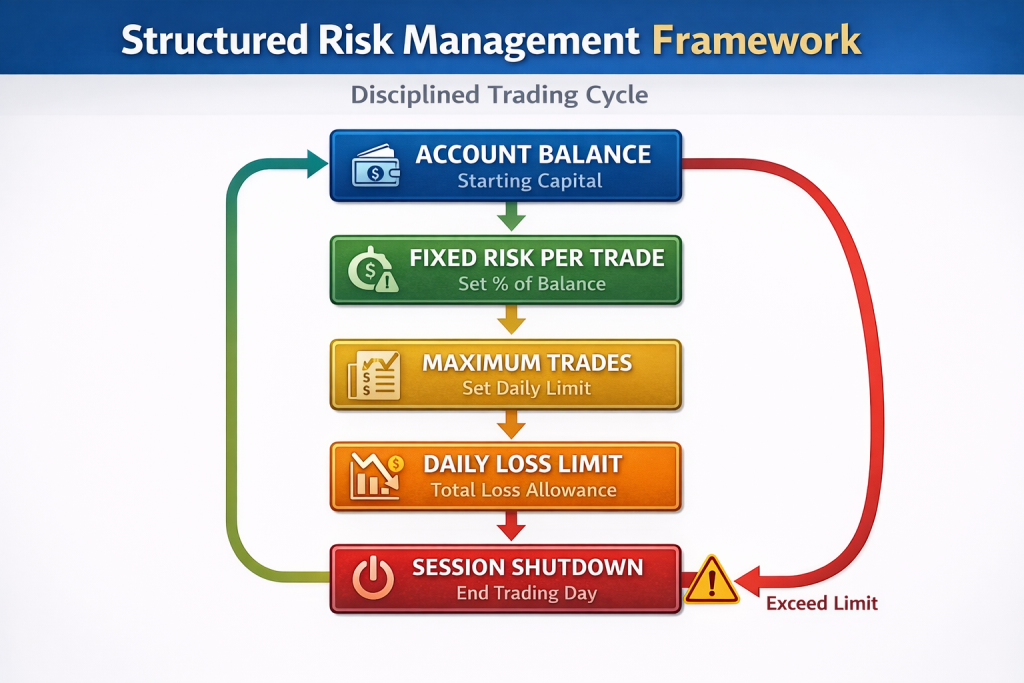 Structured Risk Management Framework

Disciplined Trading Cycle

ACCOUNT BALANCE
Starting Capital

FIXED RISK PER TRADE
Set % of Balance

MAXIMUM TRADES
Set Daily Limit

DAILY LOSS LIMIT
Total Loss Allowance

SESSION SHUTDOWN
End Trading Day

Exceed Limit